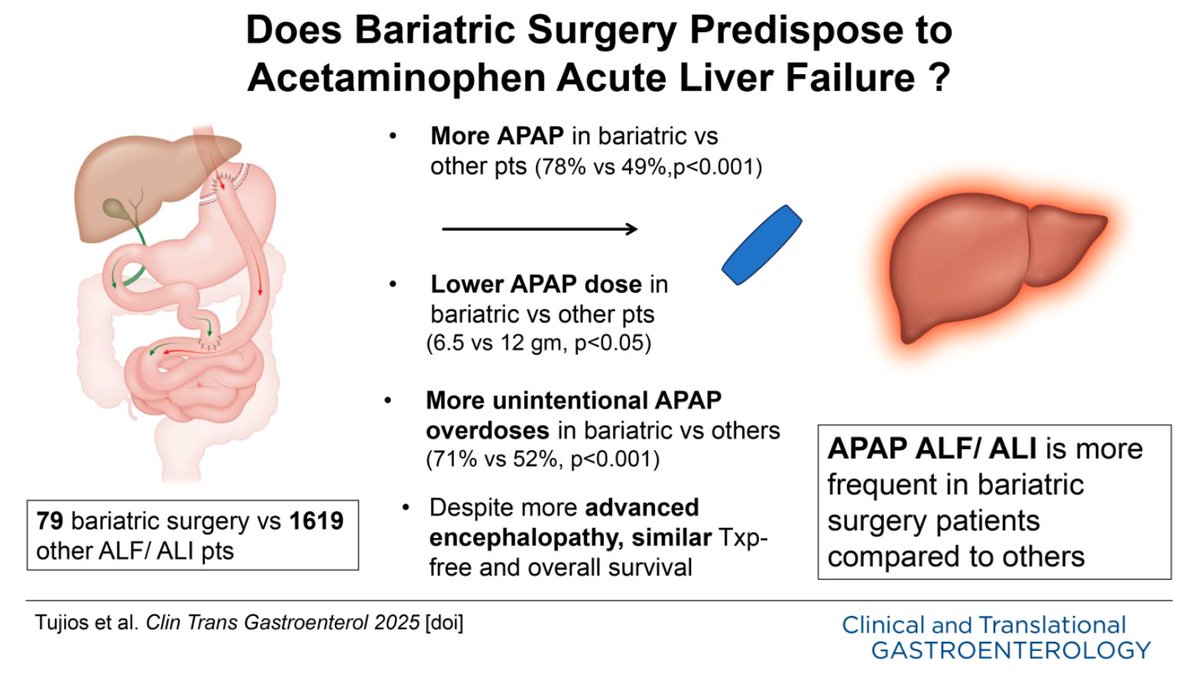 Does Bariatric Surgery Predispose to Acetaminophen Acute Liver Failure ?

• More APAP in bariatric vs other pts (78% vs 49%,p<0.001)

• Lower APAP dose in bariatric vs other pts (6.5 vs 12 gm, p<0.05)

• More unintentional APAP overdoses in bariatric vs others (71% vs 52%, p<0.001)

• Despite more advanced encephalopathy, similar Txp-free and overall survival

79 bariatric surgery vs 1619 other ALF/ ALI pts

APAP ALF/ ALI is more frequent in bariatric surgery patients compared to others

Tujios et al. Clin Trans Gastroenterol 2025 [doi]

Clinical and Translational GASTROENTEROLOGY